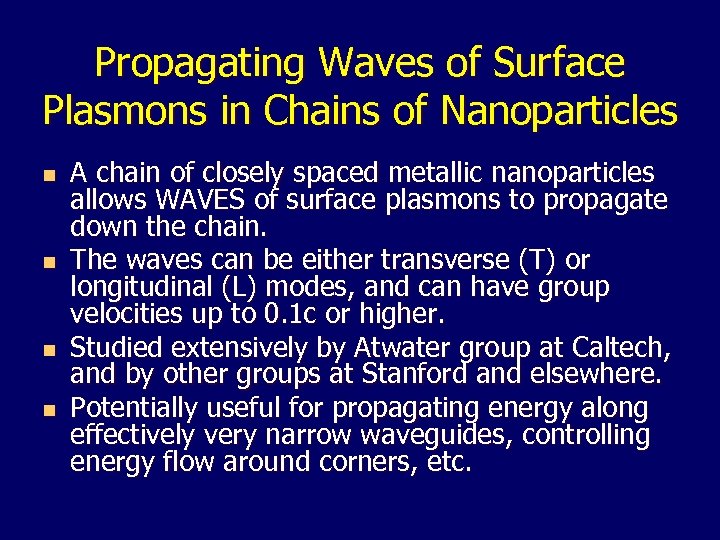 Propagating Waves of Surface Plasmons in Chains of Nanoparticles

- A chain of closely spaced metallic nanoparticles allows WAVES of surface plasmons to propagate down the chain.
- The waves can be either transverse (T) or longitudinal (L) modes, and can have group velocities up to 0.1c or higher.
- Studied extensively by Atwater group at Caltech, and by other groups at Stanford and elsewhere.
- Potentially useful for propagating energy along effectively very narrow waveguides, controlling energy flow around corners, etc.